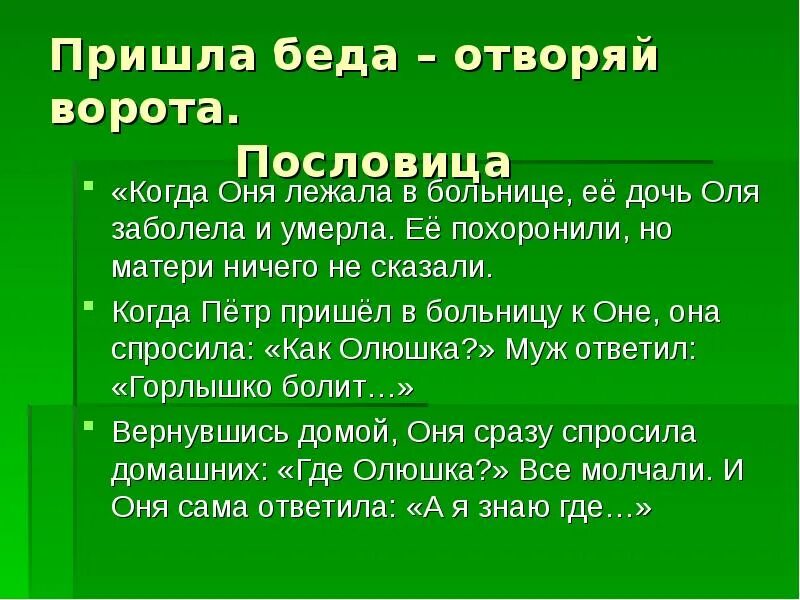 Пришла беда – отворяй ворота.

Пословица

«Когда Оня лежала в больнице, её дочь Оля заболела и умерла. Её похоронили, но матери ничего не сказали.

Когда Пётр пришёл в больницу к Оне, она спросила: «Как Олюшка?» Муж ответил: «Горлышко болит…»

Вернувшись домой, Оня сразу спросила домашних: «Где Олюшка?» Все молчали. И Оня сама ответила: «А я знаю где…»